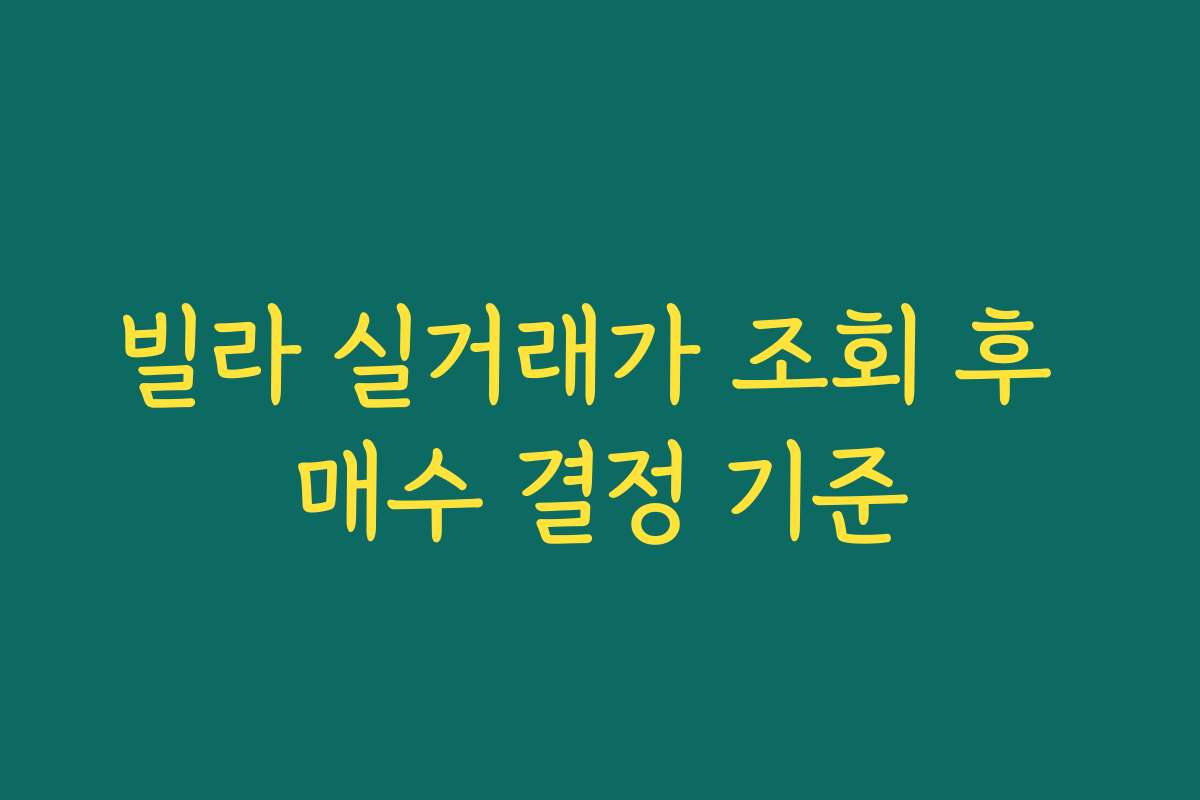 빌라 실거래가 조회 후 매수 결정 기준